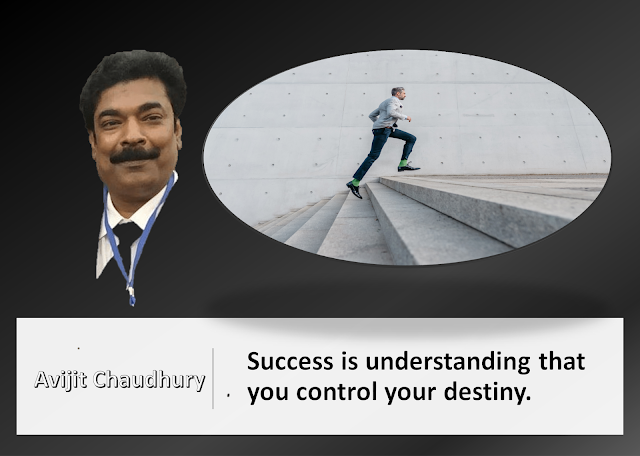 Avijit Chaudhury

Success is understanding that you control your destiny.